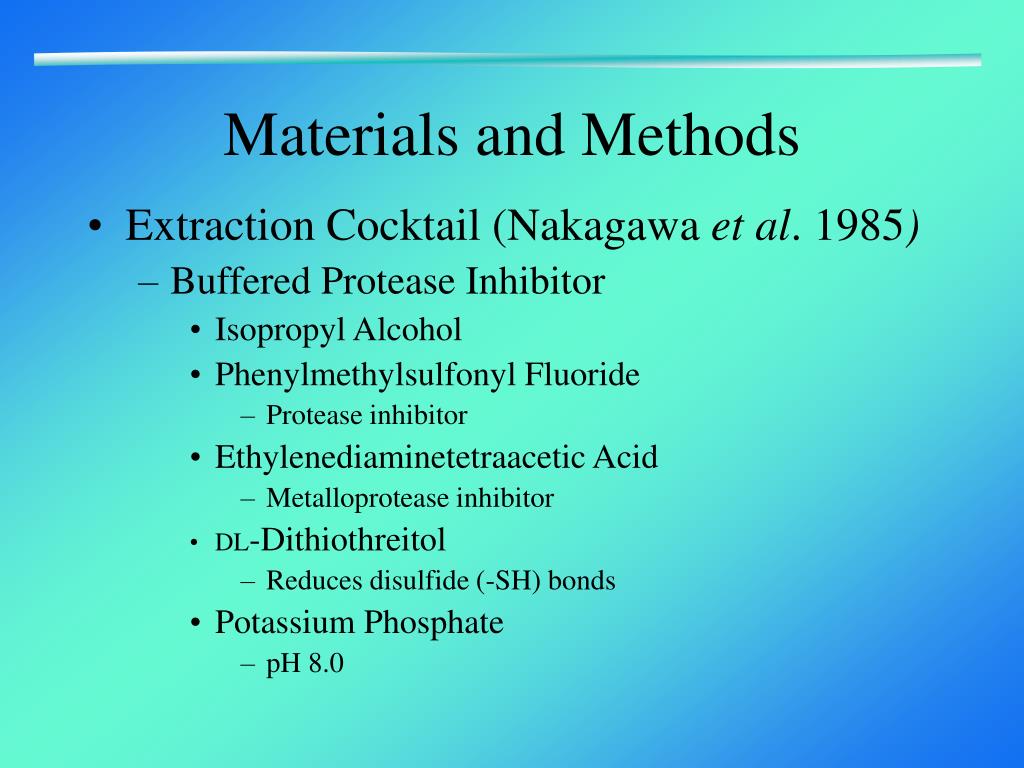 Materials and Methods

• Extraction Cocktail (Nakagawa et al. 1985)
– Buffered Protease Inhibitor
• Isopropyl Alcohol
• Phenylmethylsulfonyl Fluoride
– Protease inhibitor
• Ethylenediaminetetraacetic Acid
– Metalloprotease inhibitor
• DL-Dithiothreitol
– Reduces disulfide (-SH) bonds
• Potassium Phosphate
– pH 8.0